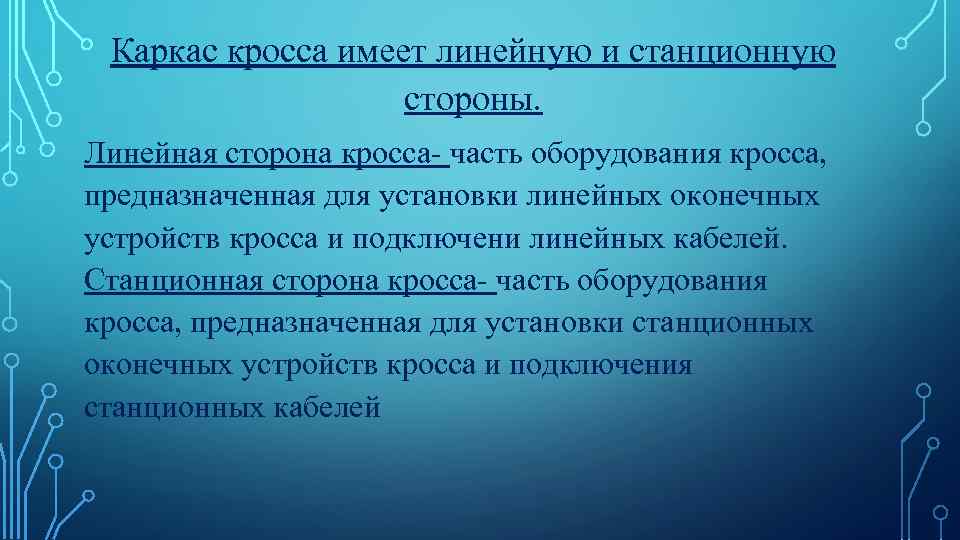 Каркас кросса имеет линейную и станционную стороны.

Линейная сторона кросса- часть оборудования кросса, предназначенная для установки линейных оконечных устройств кросса и подключени линейных кабелей. Станционная сторона кросса- часть оборудования кросса, предназначенная для установки станционных оконечных устройств кросса и подключения станционных кабелей